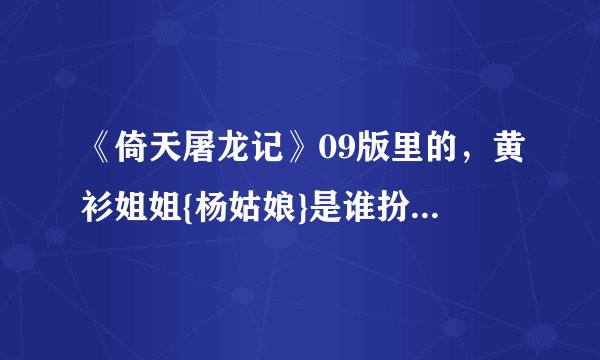 《倚天屠龙记》09版里的，黄衫姐姐{杨姑娘}是谁扮...